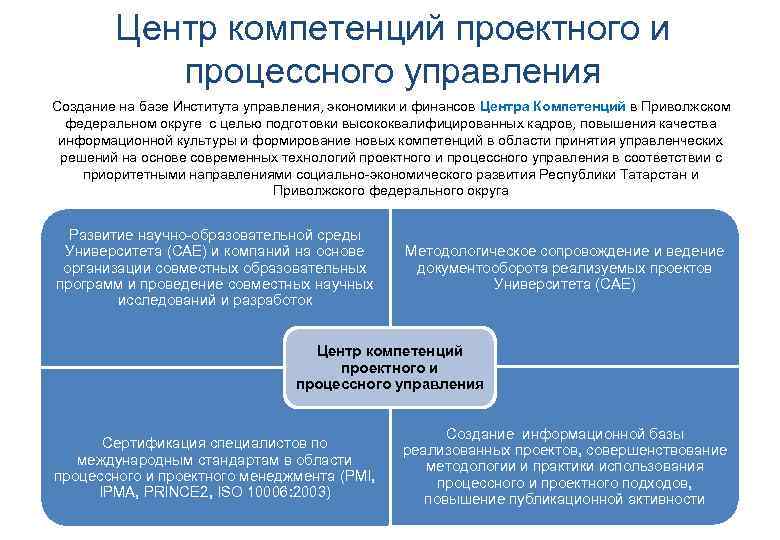 Центр компетенций проектного и процессного управления

Создание на базе Института управления, экономики и финансов Центра Компетенций в Приволжском федеральном округе с целью подготовки высококвалифицированных кадров, повышения качества информационной культуры и формирование новых компетенций в области принятия управленческих решений на основе современных технологий проектного и процессного управления в соответствии с приоритетными направлениями социально-экономического развития Республики Татарстан и Приволжского федерального округа

Развитие научно-образовательной среды Университета (САЕ) и компаний на основе организации совместных образовательных программ и проведение совместных научных исследований и разработок

Методологическое сопровождение и ведение документооборота реализуемых проектов Университета (САЕ)

Центр компетенций проектного и процессного управления

Сертификация специалистов по международным стандартам в области процессного и проектного менеджмента (PMI, IPMA, PRINCE2, ISO 10006:2003)

Создание информационной базы реализованных проектов, совершенствование методологии и практики использования процессного и проектного подходов, повышение публикационной активности